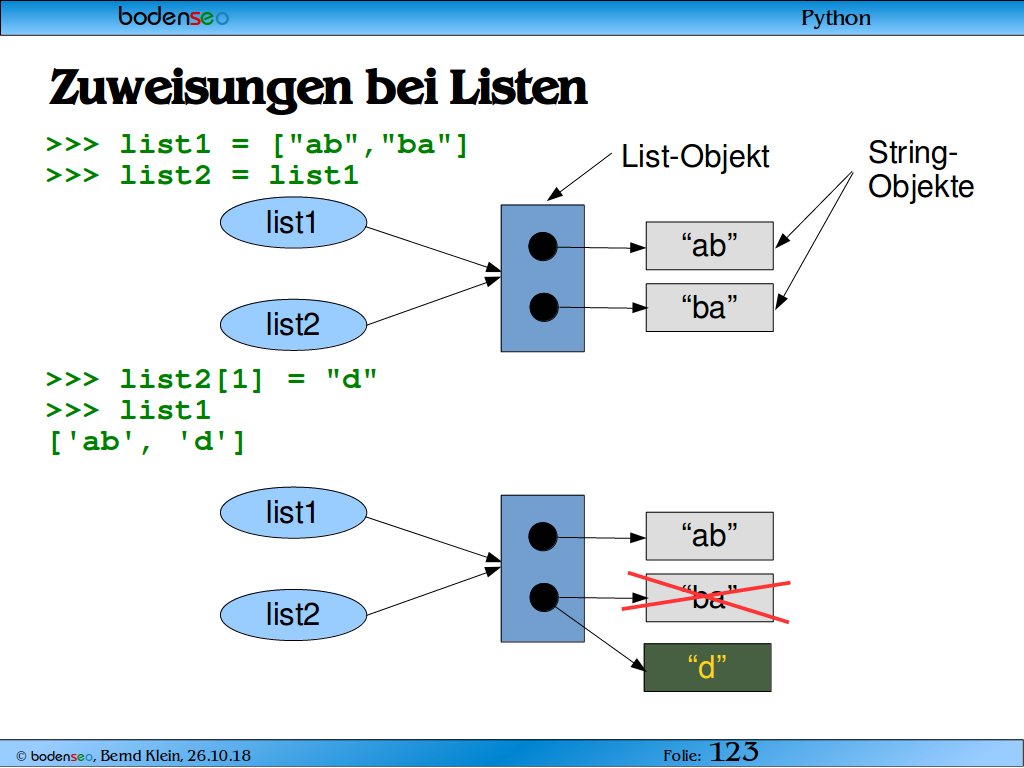 bodenseo

Python

Zuweisungen bei Listen

>>> list1 = ["ab","ba"]
>>> list2 = list1

List-Objekt

String-Objekte

list1

list2

“ab”

“ba”

>>> list2[1] = "d"
>>> list1
['ab', 'd']

list1

list2

“ab”

“ba”

“d”

© bodenseo, Bernd Klein, 26.10.18

Folie: 123